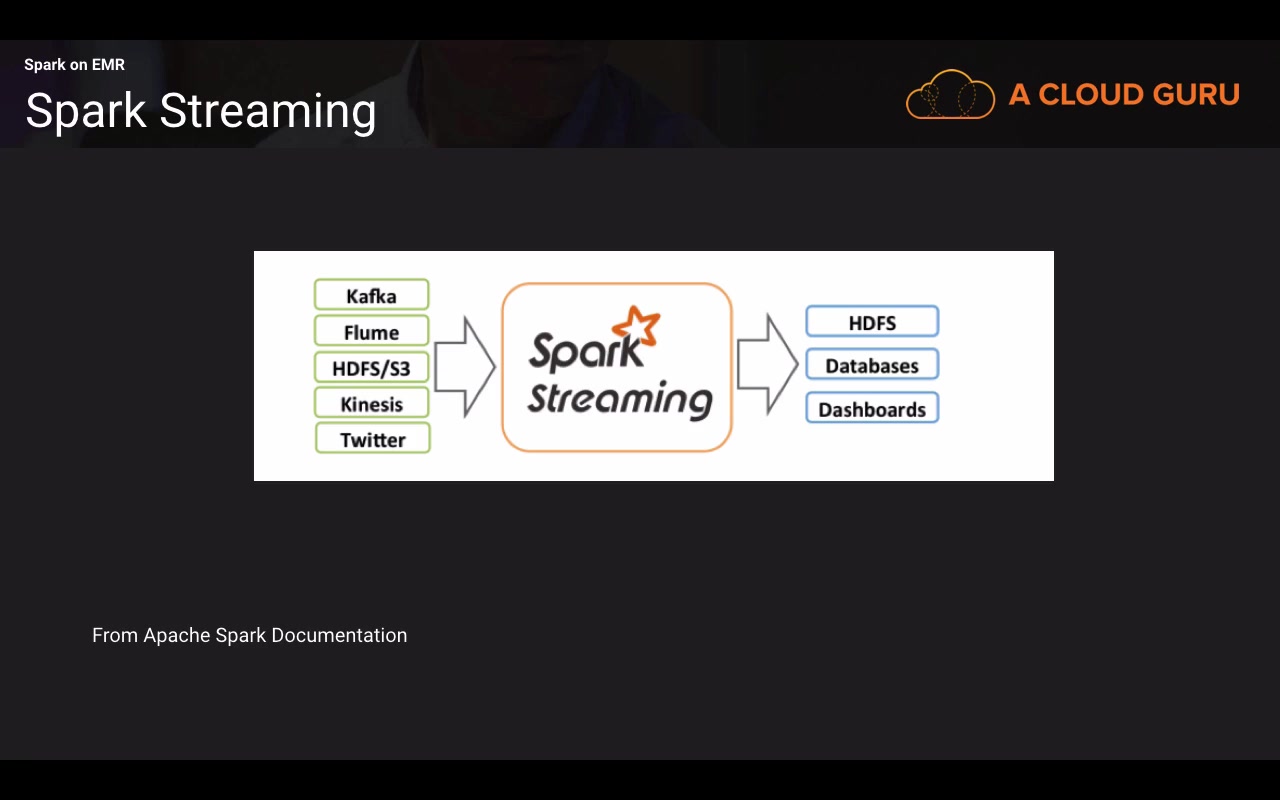 Spark on EMR
Spark Streaming

A CLOUD GURU

Kafka
Flume
HDFS/S3
Kinesis
Twitter

Spark
Streaming

HDFS
Databases
Dashboards

From Apache Spark Documentation